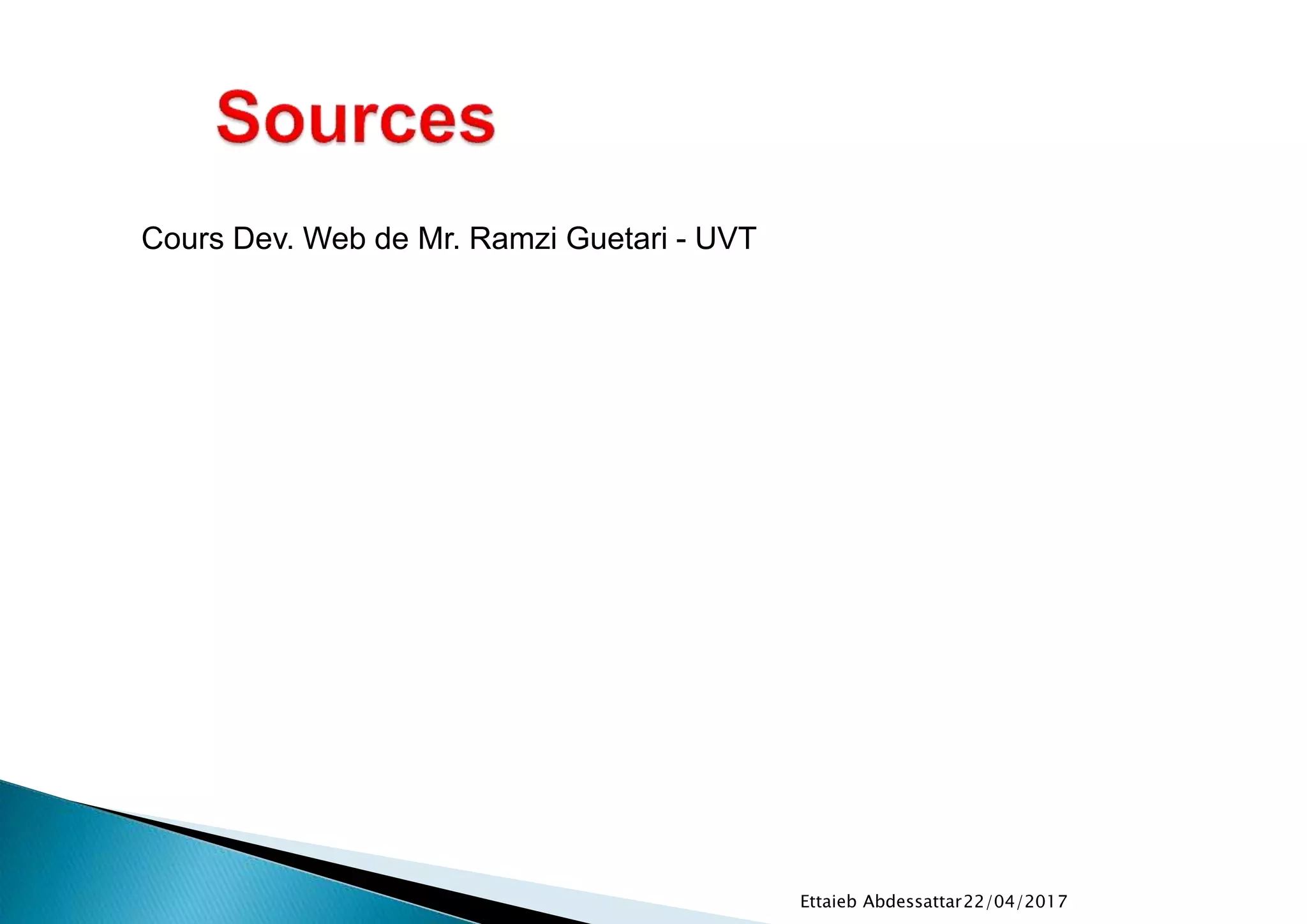 Sources

Cours Dev. Web de Mr. Ramzi Guetari - UVT

Ettaieb Abdessattar22/04/2017